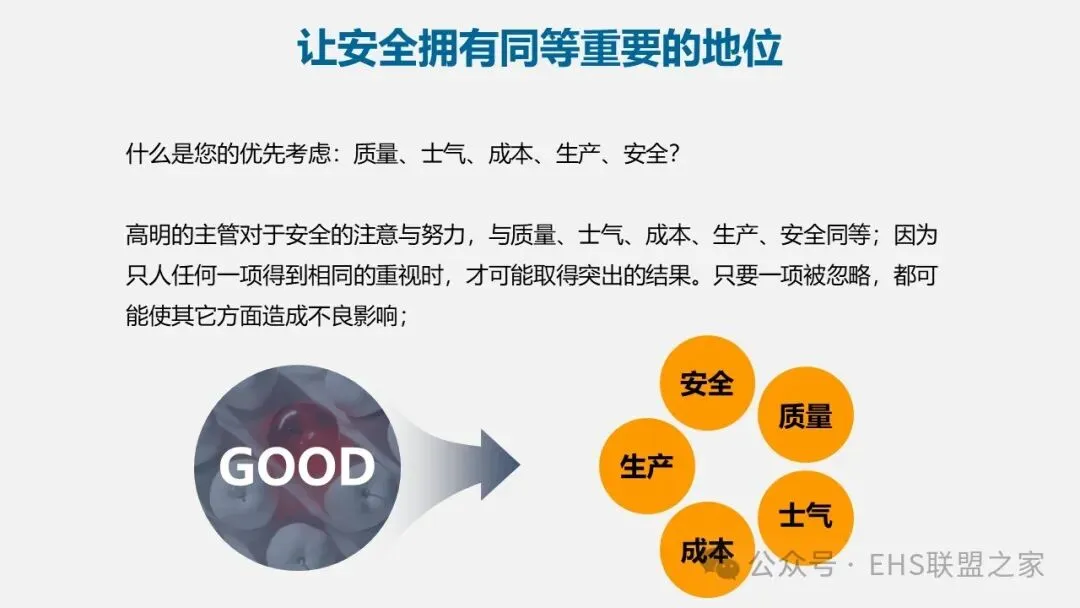 让安全拥有同等重要的地位

什么是您的优先考虑：质量、士气、成本、生产、安全?

高明的主管对于安全的注意与努力，与质量、士气、成本、生产、安全同等；因为只人任何一项得到相同的重视时，才可能取得突出的结果。只要一项被忽略，都可能使其它方面造成不良影响；

GOOD

安全
质量
生产
士气
成本

公众号 · EHS联盟之家